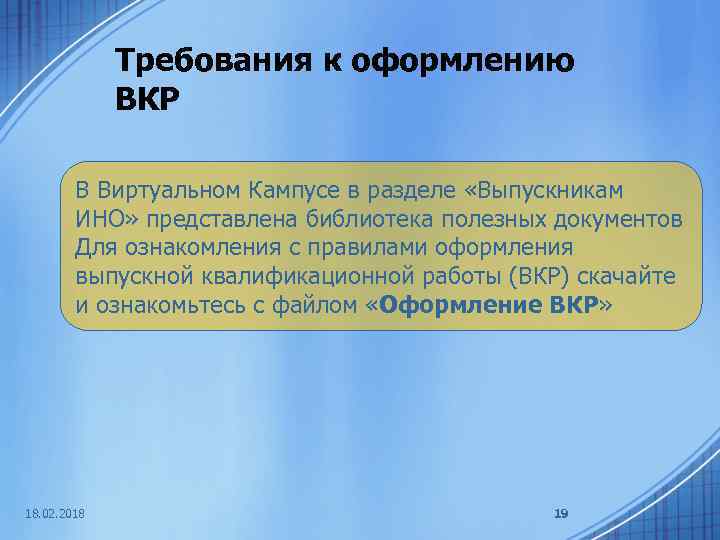 Требования к оформлению ВКР

В Виртуальном Кампусе в разделе «Выпускникам ИНО» представлена библиотека полезных документов
Для ознакомления с правилами оформления выпускной квалификационной работы (ВКР) скачайте и ознакомьтесь с файлом «Оформление ВКР»

18.02.2018

19